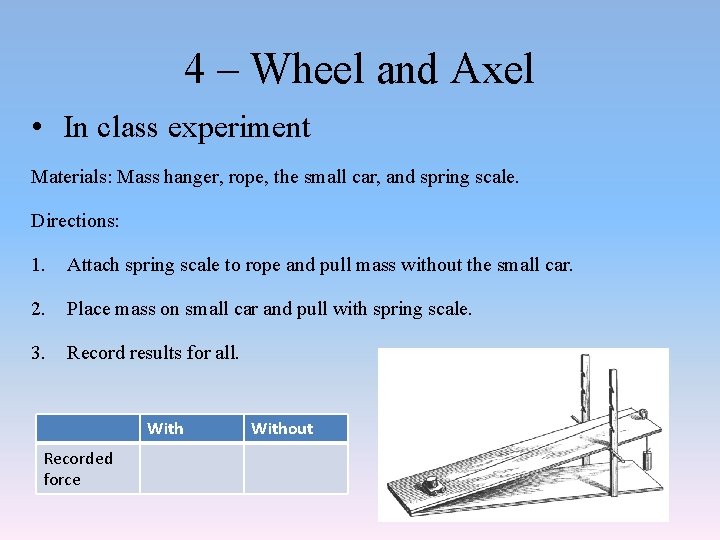 4 – Wheel and Axel

• In class experiment

Materials: Mass hanger, rope, the small car, and spring scale.

Directions:

1. Attach spring scale to rope and pull mass without the small car.

2. Place mass on small car and pull with spring scale.

3. Record results for all.

| | With | Without |
|---|---|---|
| Recorded force | | |